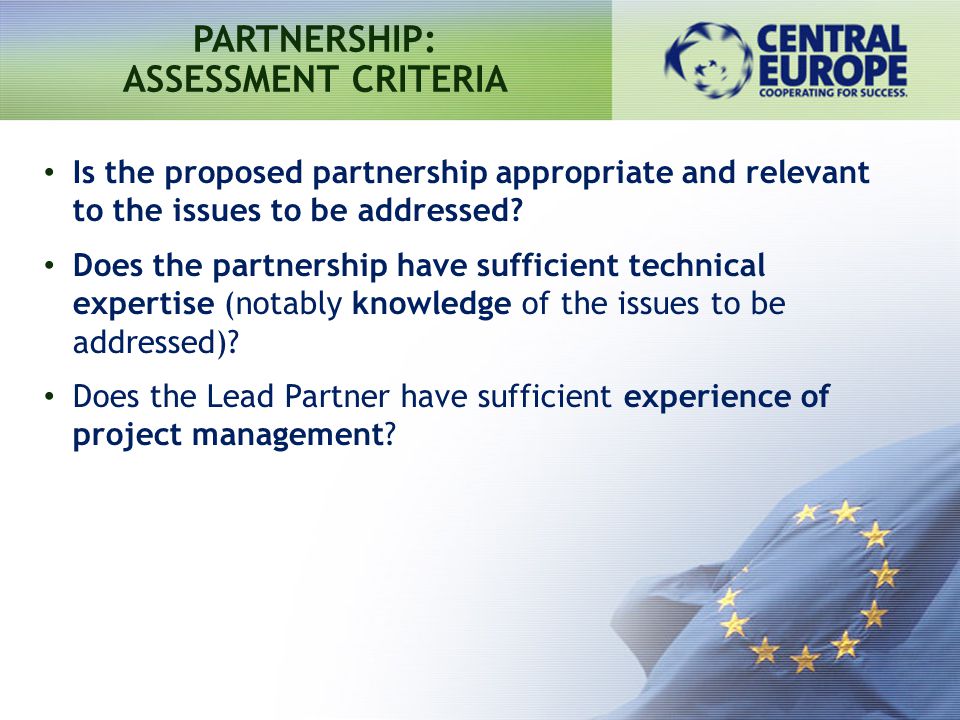 PARTNERSHIP:
ASSESSMENT CRITERIA

CENTRAL EUROPE
COOPERATING FOR SUCCESS.

• Is the proposed partnership appropriate and relevant to the issues to be addressed?

• Does the partnership have sufficient technical expertise (notably knowledge of the issues to be addressed)?

• Does the Lead Partner have sufficient experience of project management?